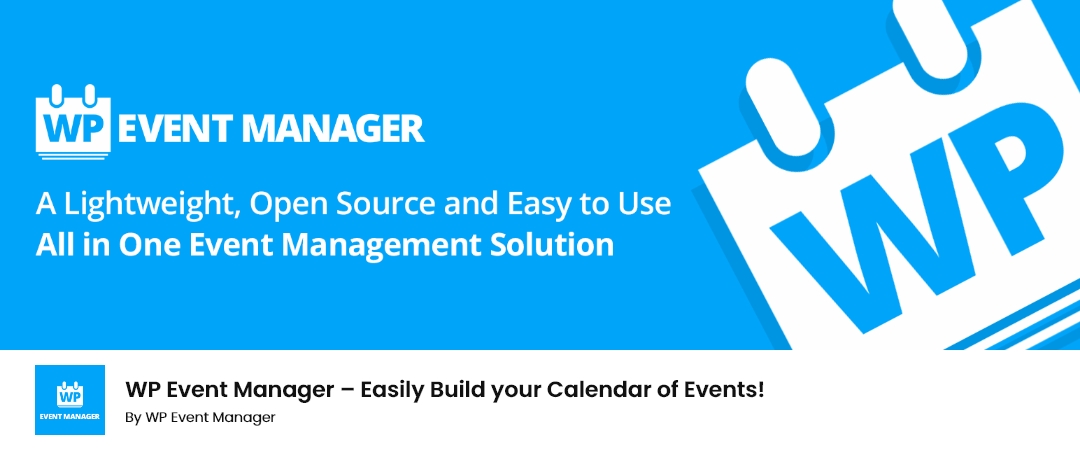 WP EVENT MANAGER

A Lightweight, Open Source and Easy to Use
All in One Event Management Solution

WP

WP
EVENT MANAGER

WP Event Manager – Easily Build your Calendar of Events!
By WP Event Manager